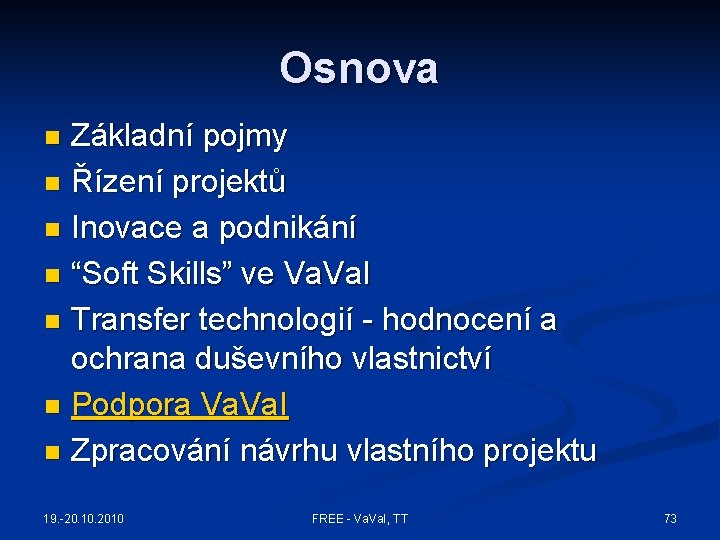 Osnova

- Základní pojmy
- Řízení projektů
- Inovace a podnikání
- “Soft Skills” ve VaVaI
- Transfer technologií - hodnocení a ochrana duševního vlastnictví
- Podpora VaVaI
- Zpracování návrhu vlastního projektu

19.-20.10.2010 FREE - VaVaI, TT 73